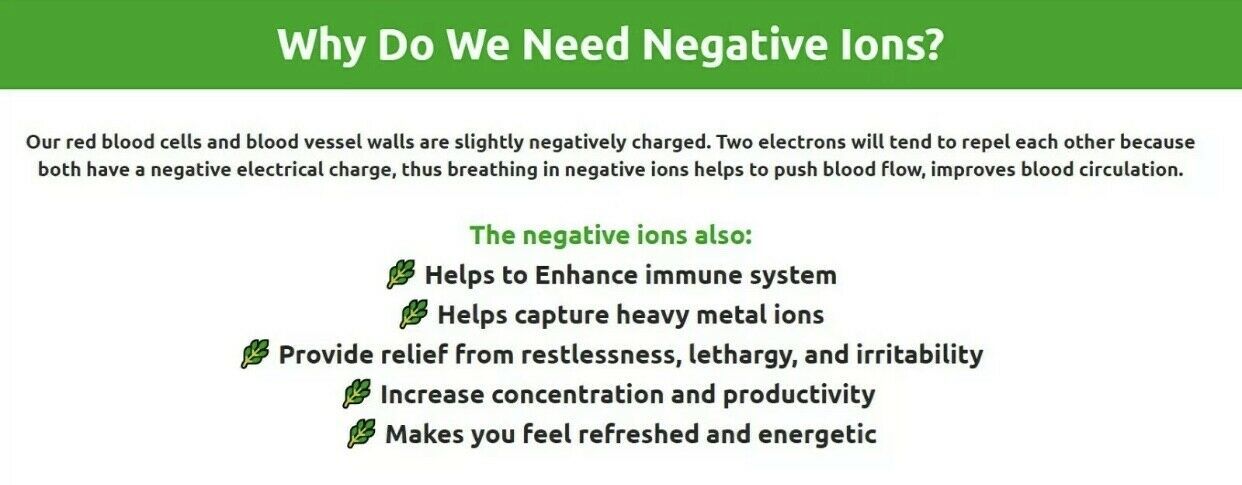 Why Do We Need Negative Ions?

Our red blood cells and blood vessel walls are slightly negatively charged. Two electrons will tend to repel each other because both have a negative electrical charge, thus breathing in negative ions helps to push blood flow, improves blood circulation.

The negative ions also:
Helps to Enhance immune system
Helps capture heavy metal ions
Provide relief from restlessness, lethargy, and irritability
Increase concentration and productivity
Makes you feel refreshed and energetic